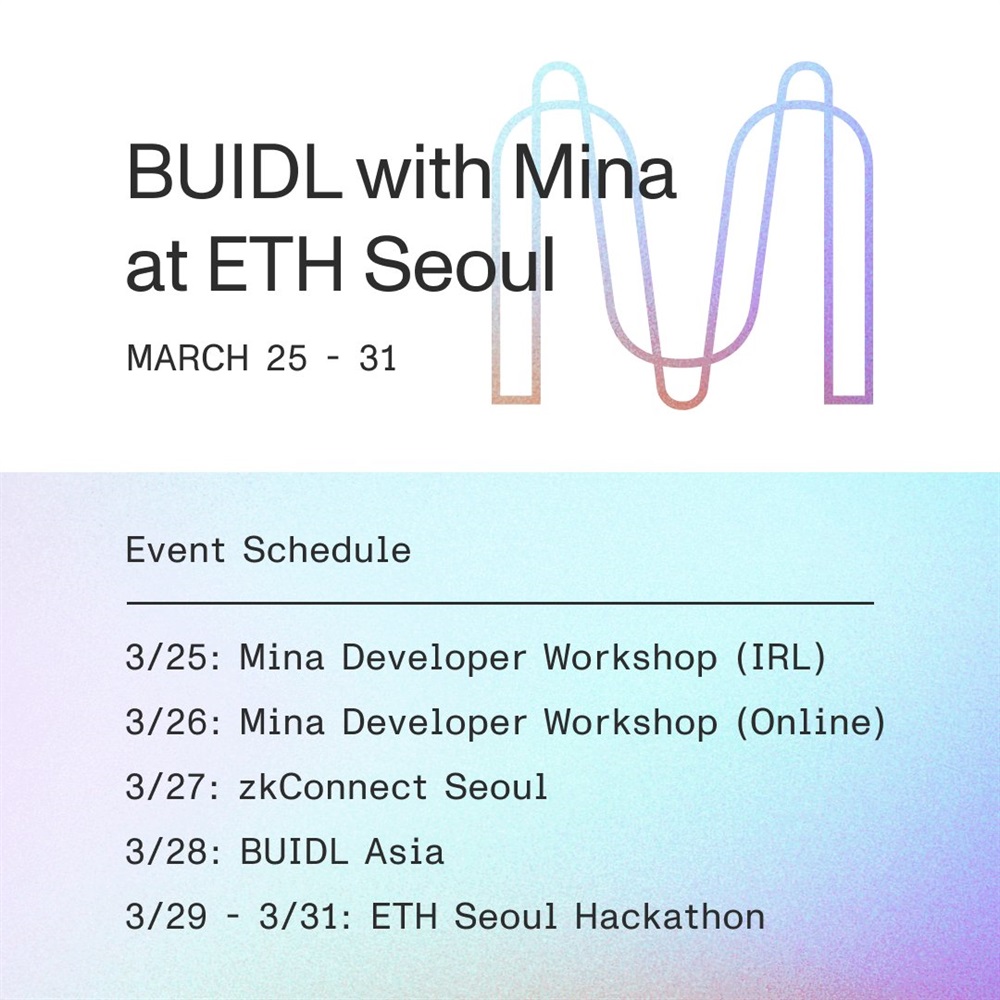 BUIDL with Mina at ETH Seoul

MARCH 25 - 31

Event Schedule

3/25: Mina Developer Workshop (IRL)

3/26: Mina Developer Workshop (Online)

3/27: zkConnect Seoul

3/28: BUIDL Asia

3/29 - 3/31: ETH Seoul Hackathon